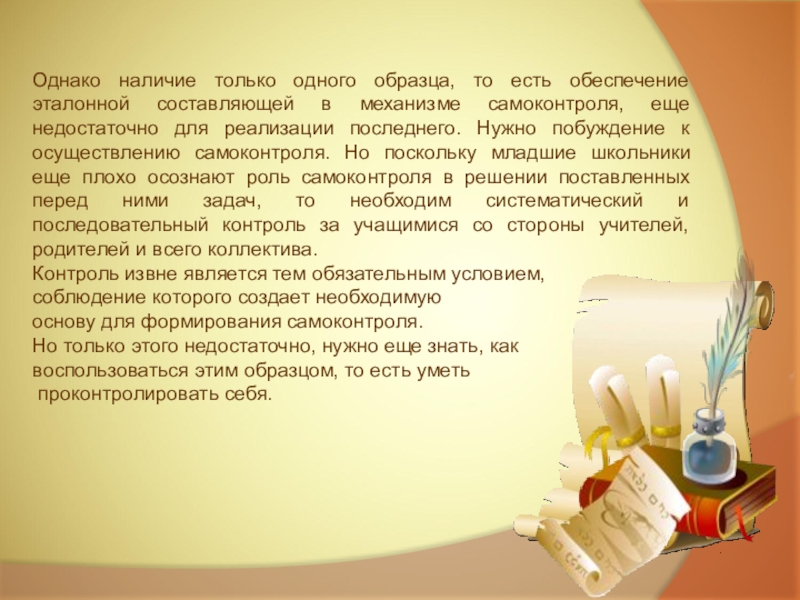 Однако наличие только одного образца, то есть обеспечение эталонной составляющей в механизме самоконтроля, еще недостаточно для реализации последнего. Нужно побуждение к осуществлению самоконтроля. Но поскольку младшие школьники еще плохо осознают роль самоконтроля в решении поставленных перед ними задач, то необходим систематический и последовательный контроль за учащимися со стороны учителей, родителей и всего коллектива.
Контроль извне является тем обязательным условием, соблюдение которого создает необходимую основу для формирования самоконтроля.
Но только этого недостаточно, нужно еще знать, как воспользоваться этим образцом, то есть уметь проконтролировать себя.